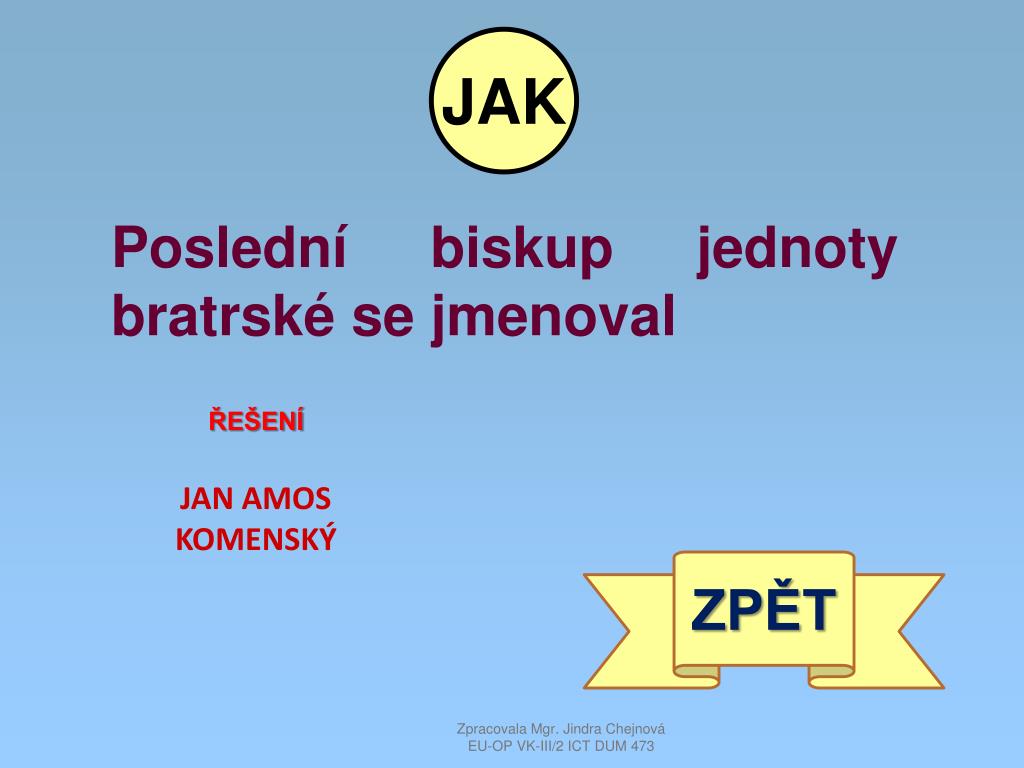 JAK

Poslední biskup jednoty bratrské se jmenoval

ŘEŠENÍ

JAN AMOS KOMENSKÝ

ZPĚT

Zpracovala Mgr. Jindra Chejnová
EU-OP VK-III/2 ICT DUM 473